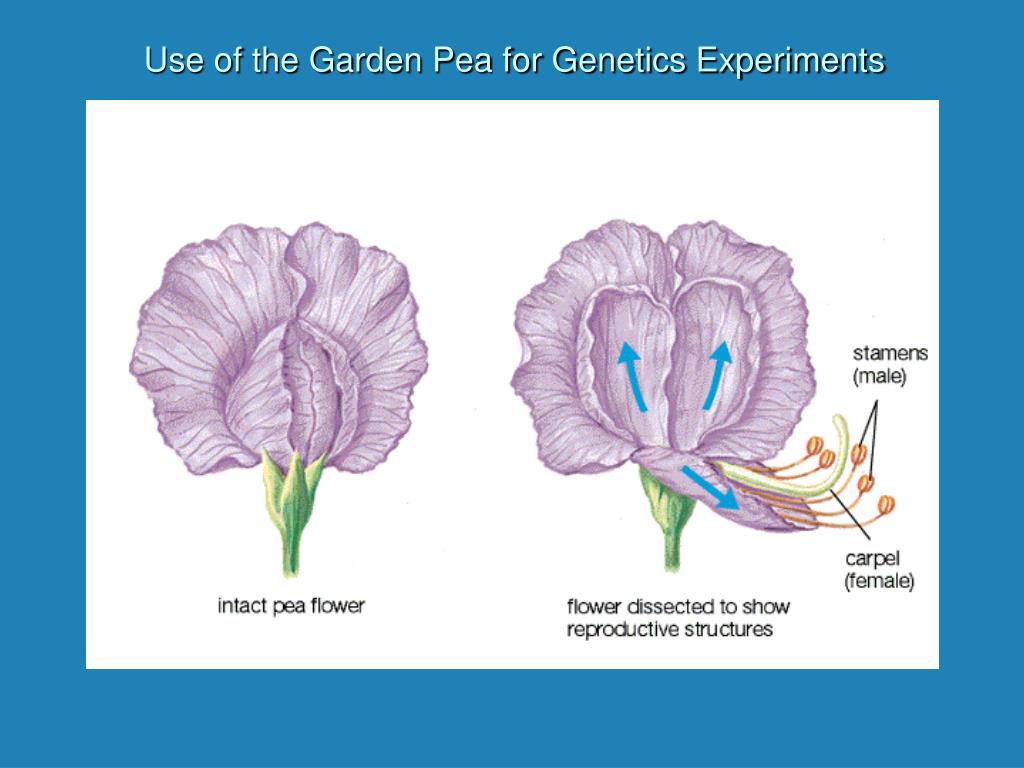 Use of the Garden Pea for Genetics Experiments

stamens (male)

carpel (female)

intact pea flower

flower dissected to show reproductive structures